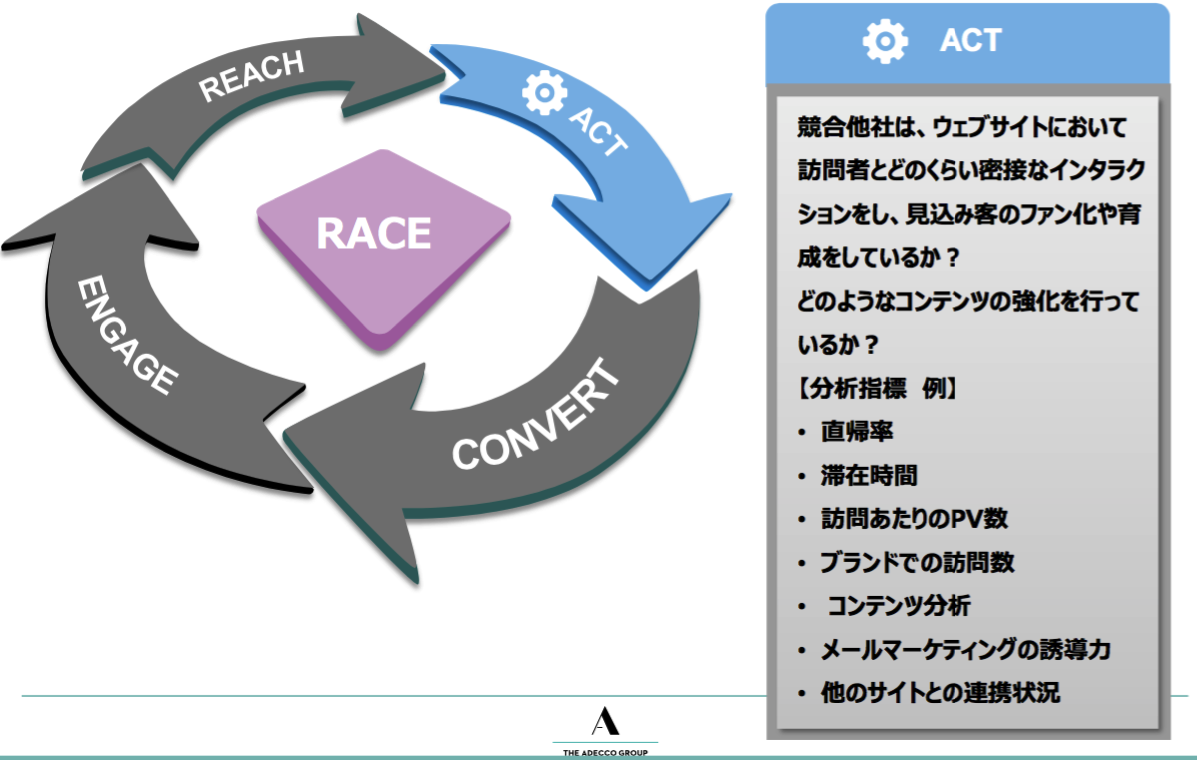 REACH

ACT

RACE

ENGAGE

CONVERT

ACT

競合他社は、ウェブサイトにおいて訪問者とどのくらい密接なインタラクションをし、見込み客のファン化や育成をしているか？
どのようなコンテンツの強化を行っているか？
【分析指標　例】
• 直帰率
• 滞在時間
• 訪問あたりのPV数
• ブランドでの訪問数
• コンテンツ分析
• メールマーケティングの誘導力
• 他のサイトとの連携状況

A
THE ADECCO GROUP